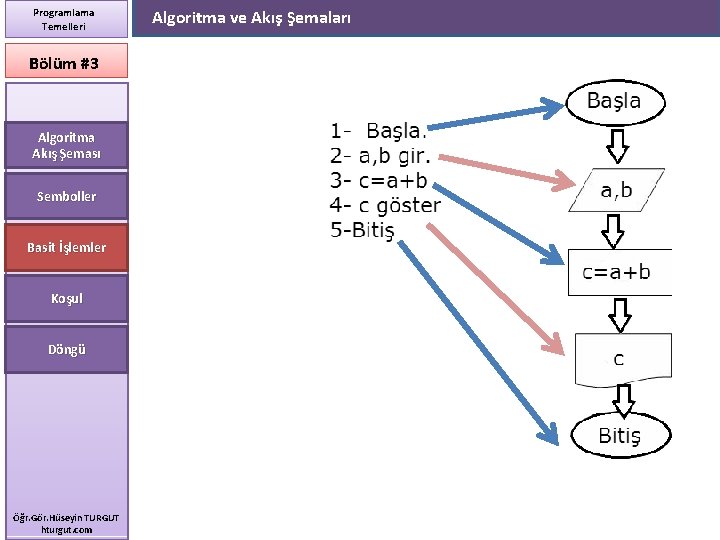 Programlama Temelleri

Algoritma ve Akış Şemaları

Bölüm #3

Algoritma Akış Şeması

Semboller

Basit İşlemler

Koşul

Döngü

Öğr.Gör.Hüseyin TURGUT
hturgut.com

1- Başla.
2- a,b gir.
3- c=a+b
4- c göster
5-Bitiş

Başla

a,b

c=a+b

c

Bitiş